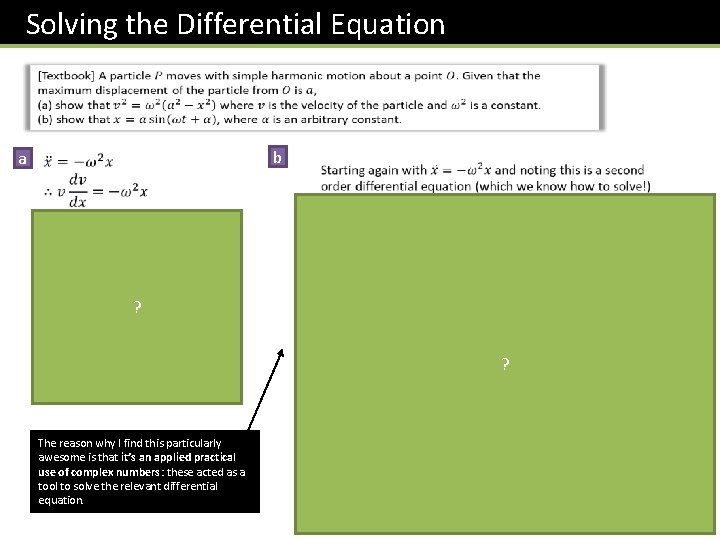 Solving the Differential Equation

[Textbook] A particle $P$ moves with simple harmonic motion about a point $O$. Given that the maximum displacement of the particle from $O$ is $a$,
(a) show that $v^2 = \omega^2(a^2 - x^2)$ where $v$ is the velocity of the particle and $\omega^2$ is a constant.
(b) show that $x = a\sin(\omega t + \alpha)$, where $\alpha$ is an arbitrary constant.

a

$\ddot{x} = -\omega^2 x$
$\therefore v\frac{dv}{dx} = -\omega^2 x$

?

b

Starting again with $\ddot{x} = -\omega^2 x$ and noting this is a second order differential equation (which we know how to solve!)

?

The reason why I find this particularly awesome is that it's an applied practical use of complex numbers: these acted as a tool to solve the relevant differential equation.